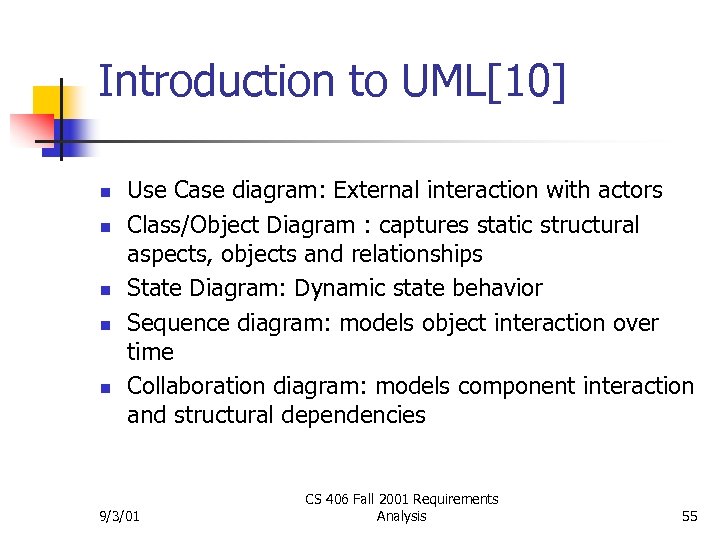 Introduction to UML[10]

- Use Case diagram: External interaction with actors
- Class/Object Diagram : captures static structural aspects, objects and relationships
- State Diagram: Dynamic state behavior
- Sequence diagram: models object interaction over time
- Collaboration diagram: models component interaction and structural dependencies

9/3/01

CS 406 Fall 2001 Requirements Analysis

55